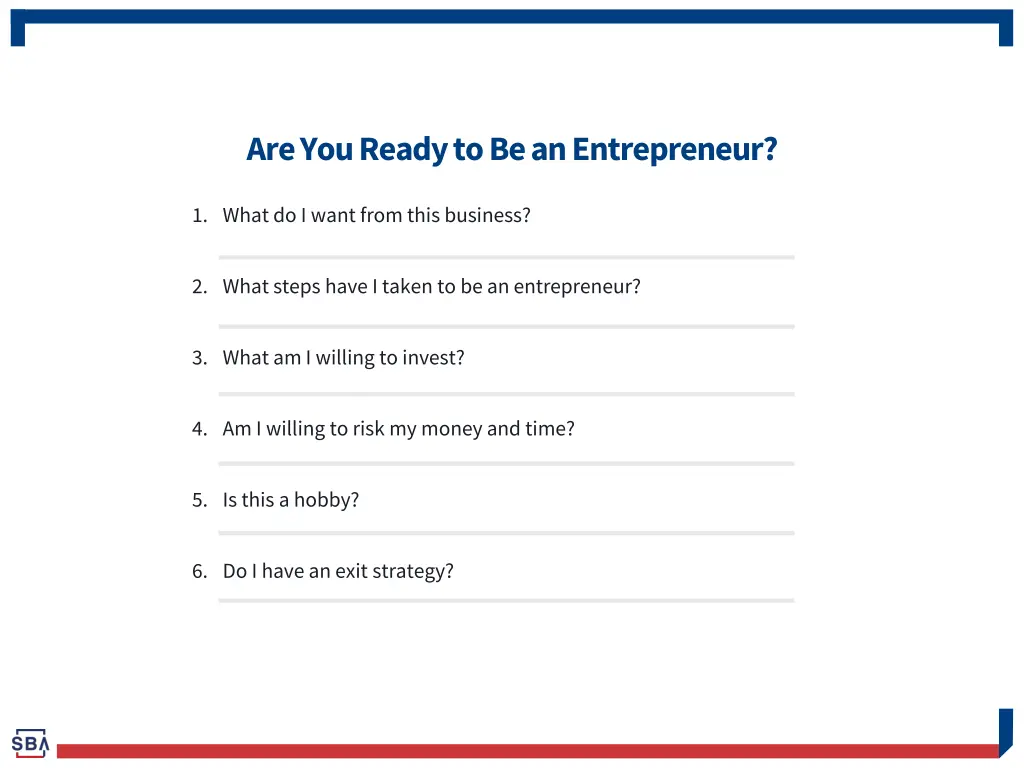 Are You Ready to Be an Entrepreneur?

1. What do I want from this business?

2. What steps have I taken to be an entrepreneur?

3. What am I willing to invest?

4. Am I willing to risk my money and time?

5. Is this a hobby?

6. Do I have an exit strategy?

SBA